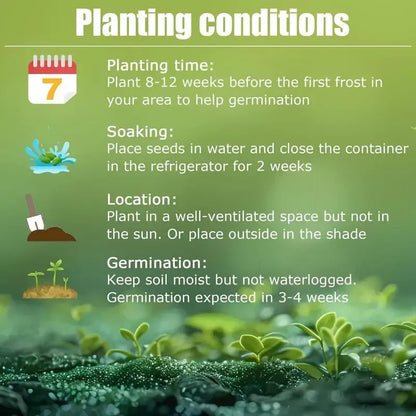 Planting conditions

7

Planting time:
Plant 8-12 weeks before the first frost in your area to help germination

Soaking:
Place seeds in water and close the container in the refrigerator for 2 weeks

Location:
Plant in a well-ventilated space but not in the sun. Or place outside in the shade

Germination:
Keep soil moist but not waterlogged. Germination expected in 3-4 weeks